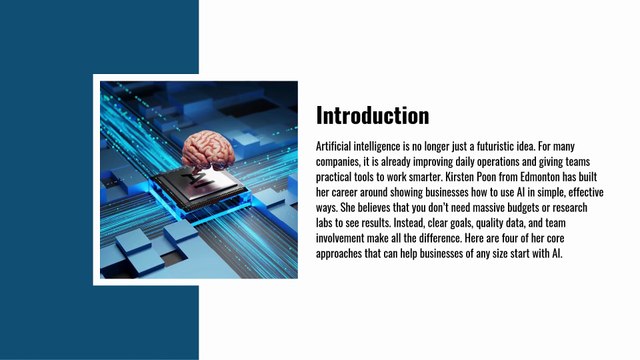 AI

Introduction

Artificial intelligence is no longer just a futuristic idea. For many companies, it is already improving daily operations and giving teams practical tools to work smarter. Kirsten Poon from Edmonton has built her career around showing businesses how to use AI in simple, effective ways. She believes that you don't need massive budgets or research labs to see results. Instead, clear goals, quality data, and team involvement make all the difference. Here are four of her core approaches that can help businesses of any size start with AI.